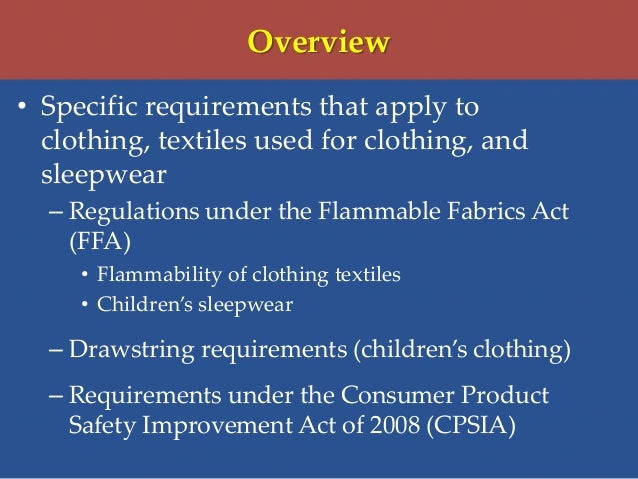 Overview

• Specific requirements that apply to clothing, textiles used for clothing, and sleepwear
– Regulations under the Flammable Fabrics Act (FFA)
• Flammability of clothing textiles
• Children's sleepwear
– Drawstring requirements (children's clothing)
– Requirements under the Consumer Product Safety Improvement Act of 2008 (CPSIA)